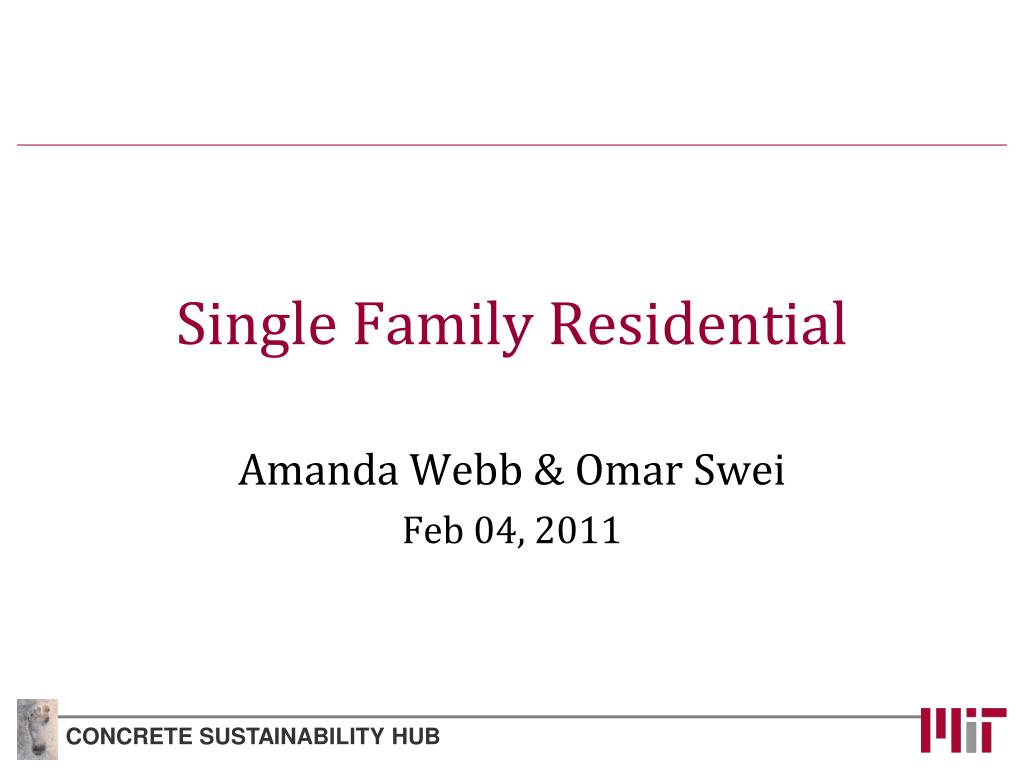 Single Family Residential

Amanda Webb & Omar Swei

Feb 04, 2011

CONCRETE SUSTAINABILITY HUB

MIT